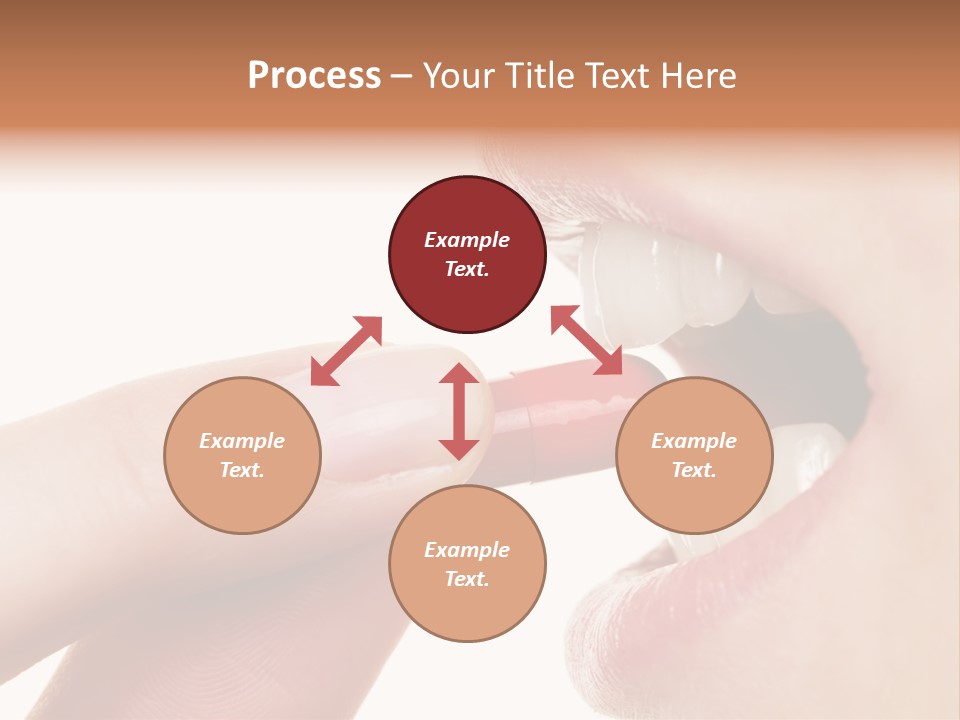 Process – Your Title Text Here

Example Text.

Example Text.

Example Text.

Example Text.